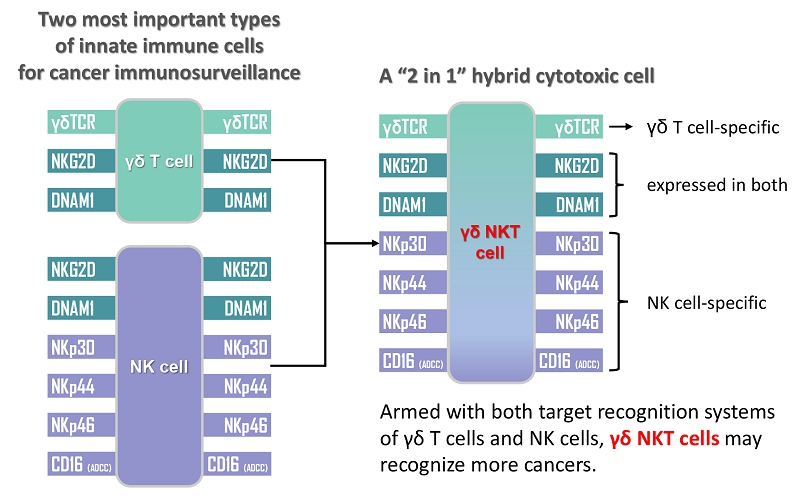 Two most important types of innate immune cells for cancer immunosurveillance

γδTCR
NKG2D
DNAM1
γδ T cell
γδTCR
NKG2D
DNAM1

NKG2D
DNAM1
NKp30
NKp44
NKp46
CD16 (ADCC)
NK cell
NKG2D
DNAM1
NKp30
NKp44
NKp46
CD16 (ADCC)

A "2 in 1" hybrid cytotoxic cell

γδTCR
NKG2D
DNAM1
NKp30
NKp44
NKp46
CD16 (ADCC)
γδ NKT cell
γδTCR
NKG2D
DNAM1
NKp30
NKp44
NKp46
CD16 (ADCC)

γδ T cell-specific
expressed in both
NK cell-specific

Armed with both target recognition systems of γδ T cells and NK cells, γδ NKT cells may recognize more cancers.